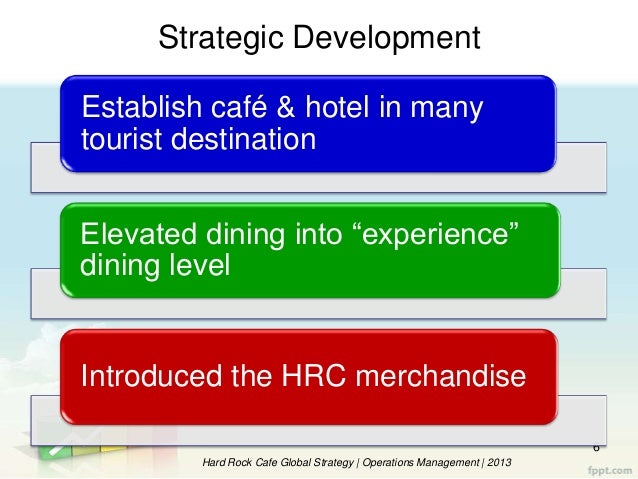 Strategic Development

Establish café & hotel in many tourist destination

Elevated dining into “experience” dining level

Introduced the HRC merchandise

6

Hard Rock Cafe Global Strategy | Operations Management | 2013

fppt.com